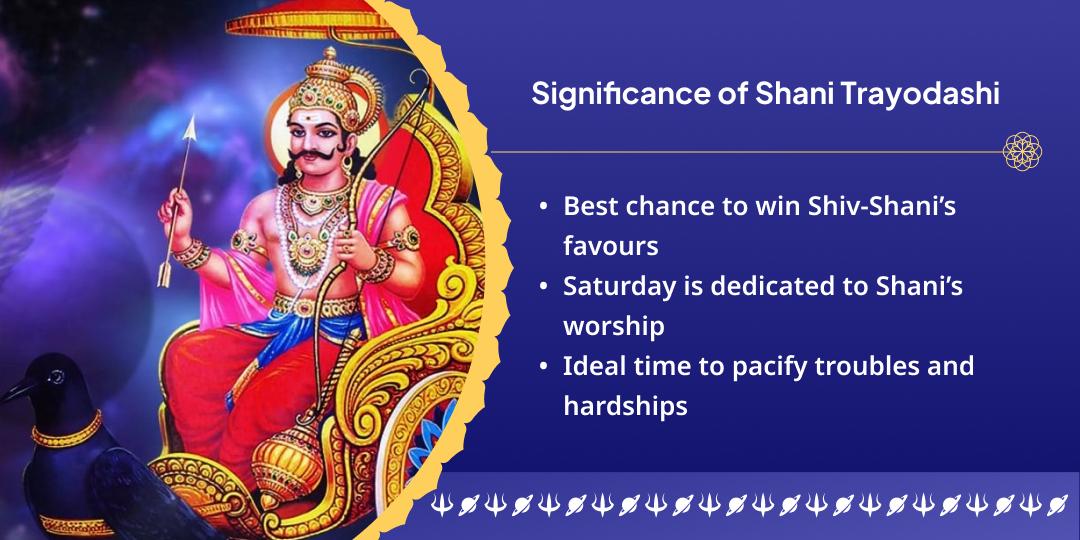 Significance of Shani Trayodashi

• Best chance to win Shiv-Shani's favours
• Saturday is dedicated to Shani's worship
• Ideal time to pacify troubles and hardships